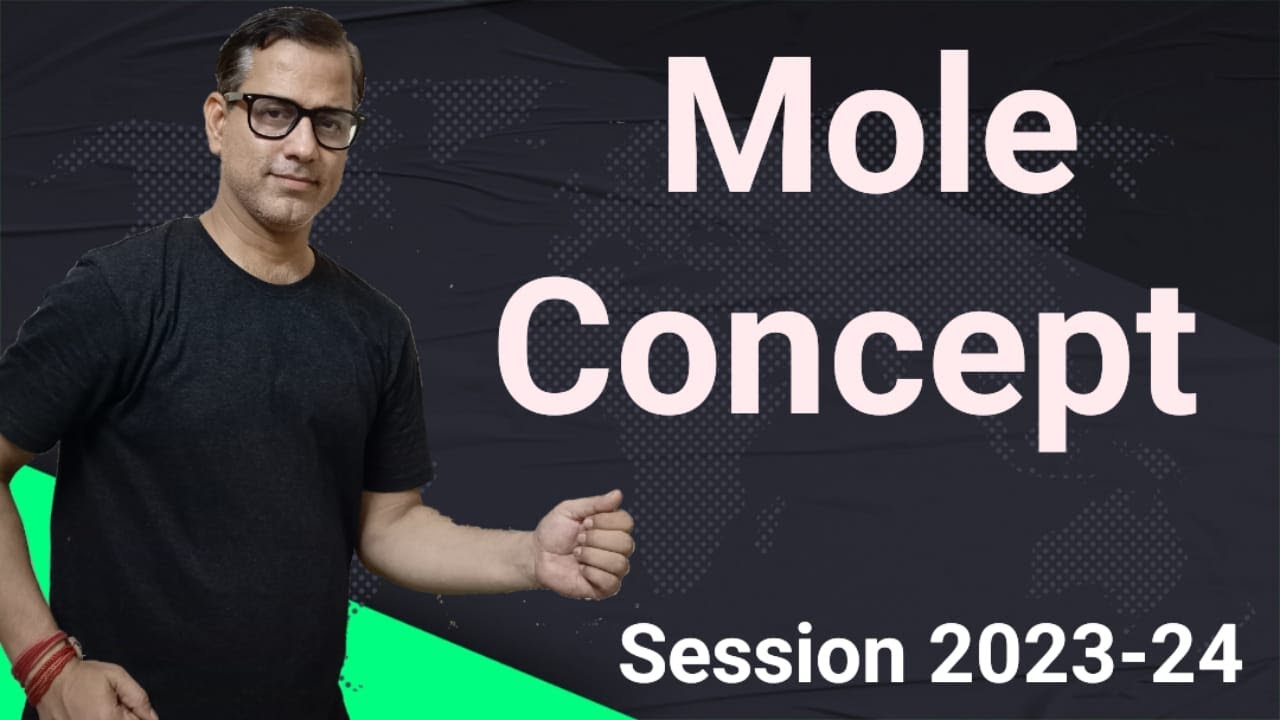 Mole Concept

Session 2023-24